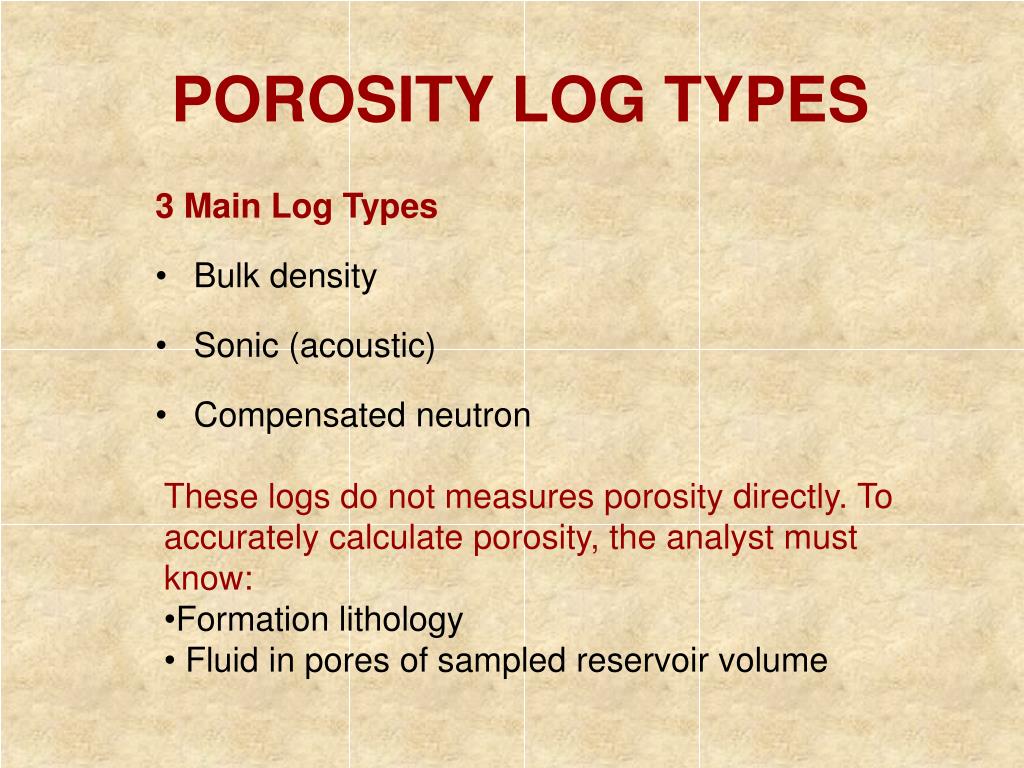 POROSITY LOG TYPES

3 Main Log Types

• Bulk density

• Sonic (acoustic)

• Compensated neutron

These logs do not measures porosity directly. To accurately calculate porosity, the analyst must know:
•Formation lithology
• Fluid in pores of sampled reservoir volume